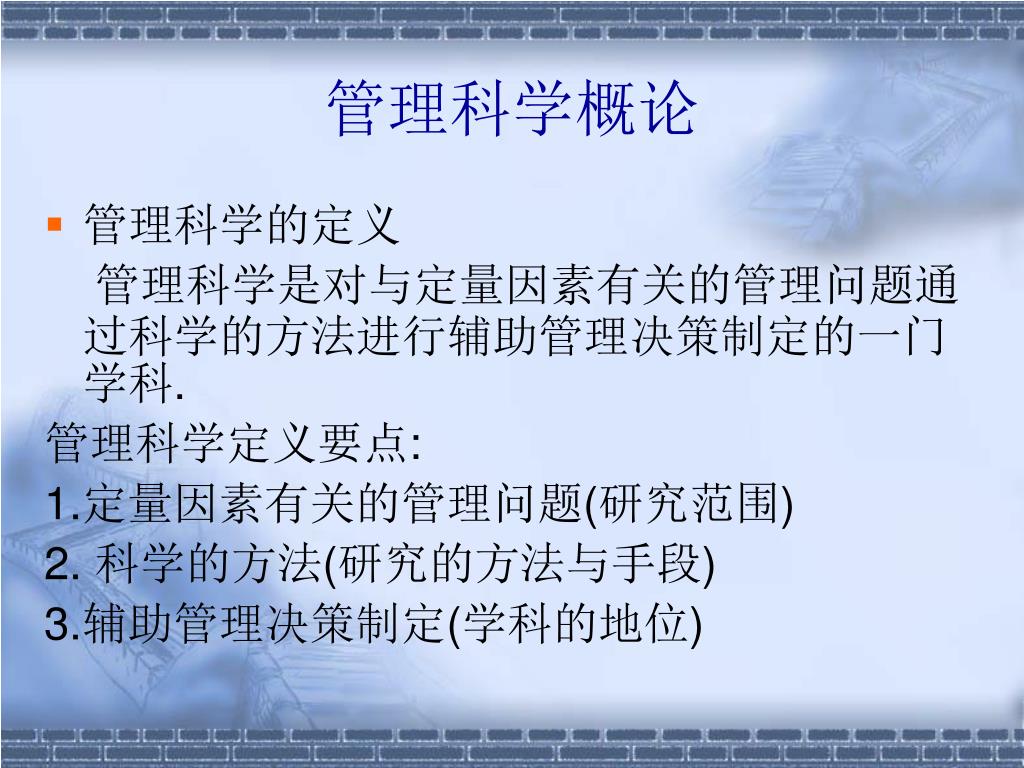 管理科学概论

管理科学的定义

管理科学是对与定量因素有关的管理问题通过科学的方法进行辅助管理决策制定的一门学科.

管理科学定义要点:

1.定量因素有关的管理问题(研究范围)

2. 科学的方法(研究的方法与手段)

3.辅助管理决策制定(学科的地位)